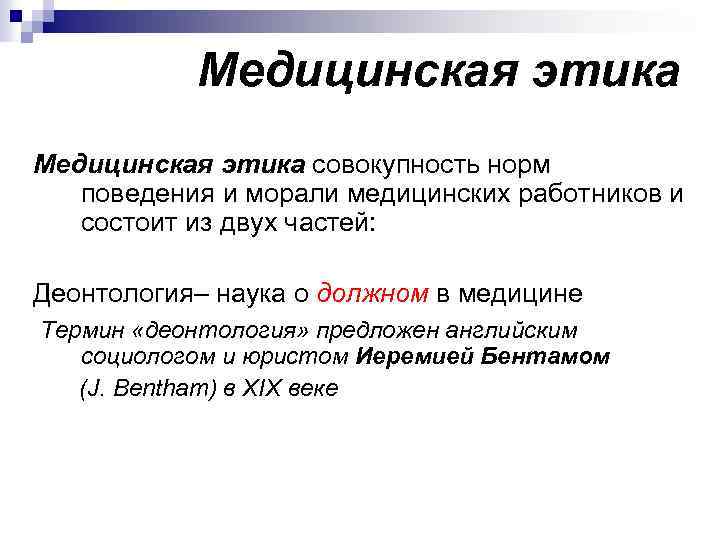 Медицинская этика

Медицинская этика совокупность норм поведения и морали медицинских работников и состоит из двух частей:

Деонтология– наука о должном в медицине

Термин «деонтология» предложен английским социологом и юристом Иеремией Бентамом (J. Bentham) в XIX веке